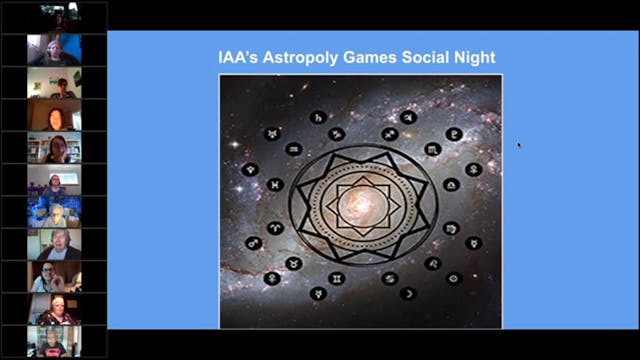 IAA's Astropoly Games Social Night